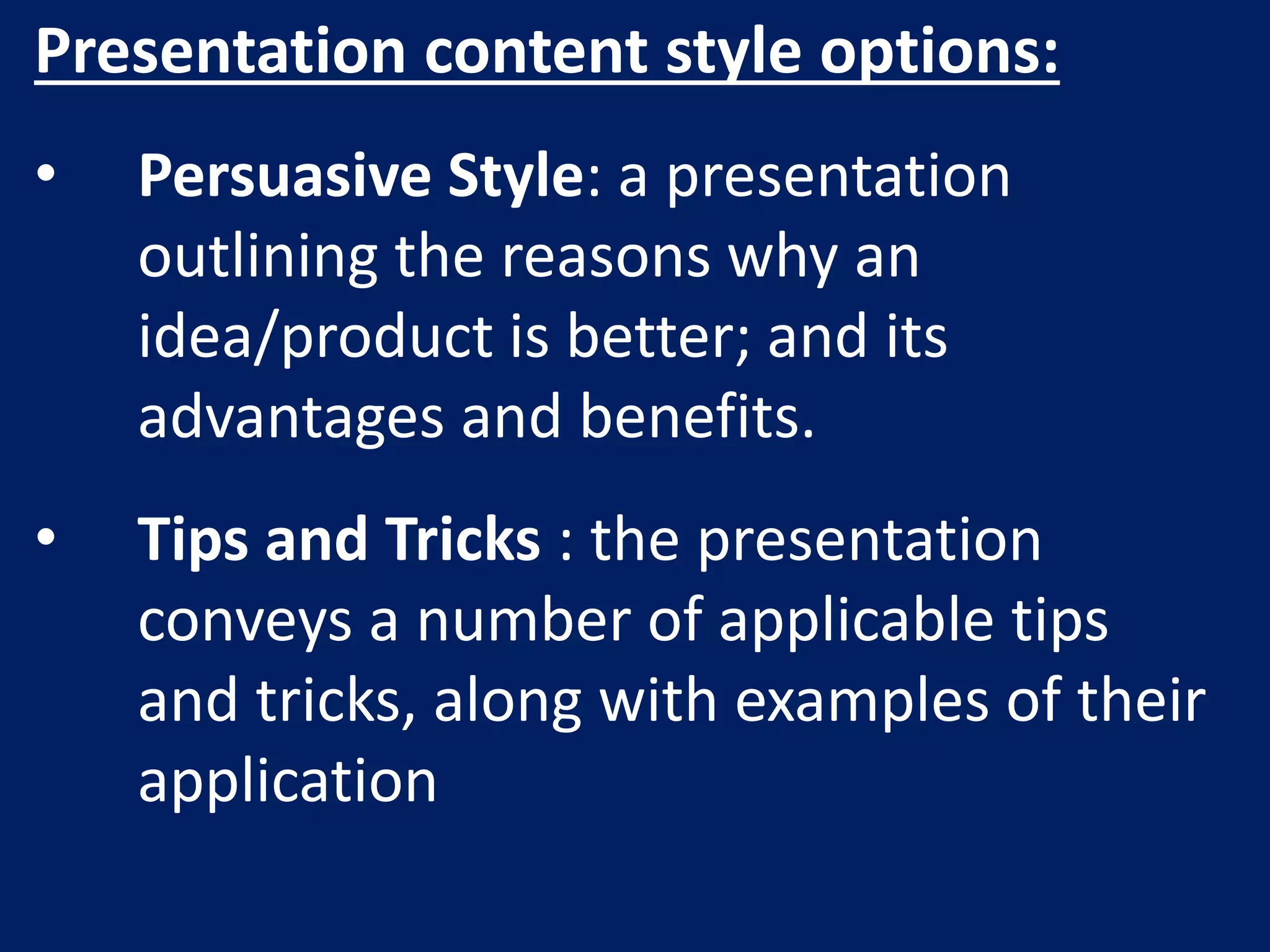 Presentation content style options:

• Persuasive Style: a presentation outlining the reasons why an idea/product is better; and its advantages and benefits.

• Tips and Tricks : the presentation conveys a number of applicable tips and tricks, along with examples of their application